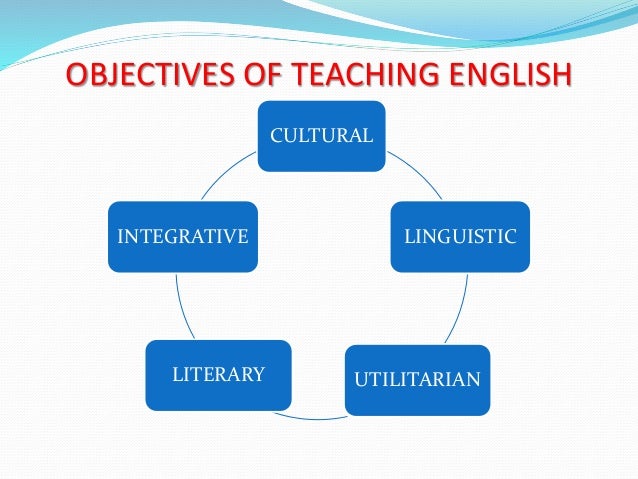 OBJECTIVES OF TEACHING ENGLISH

CULTURAL

LINGUISTIC

UTILITARIAN

LITERARY

INTEGRATIVE